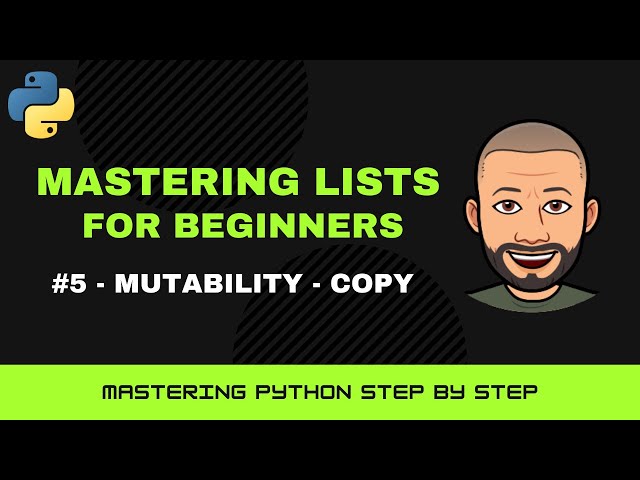 MASTERING LISTS
FOR BEGINNERS

#5 - MUTABILITY - COPY

MASTERING PYTHON STEP BY STEP